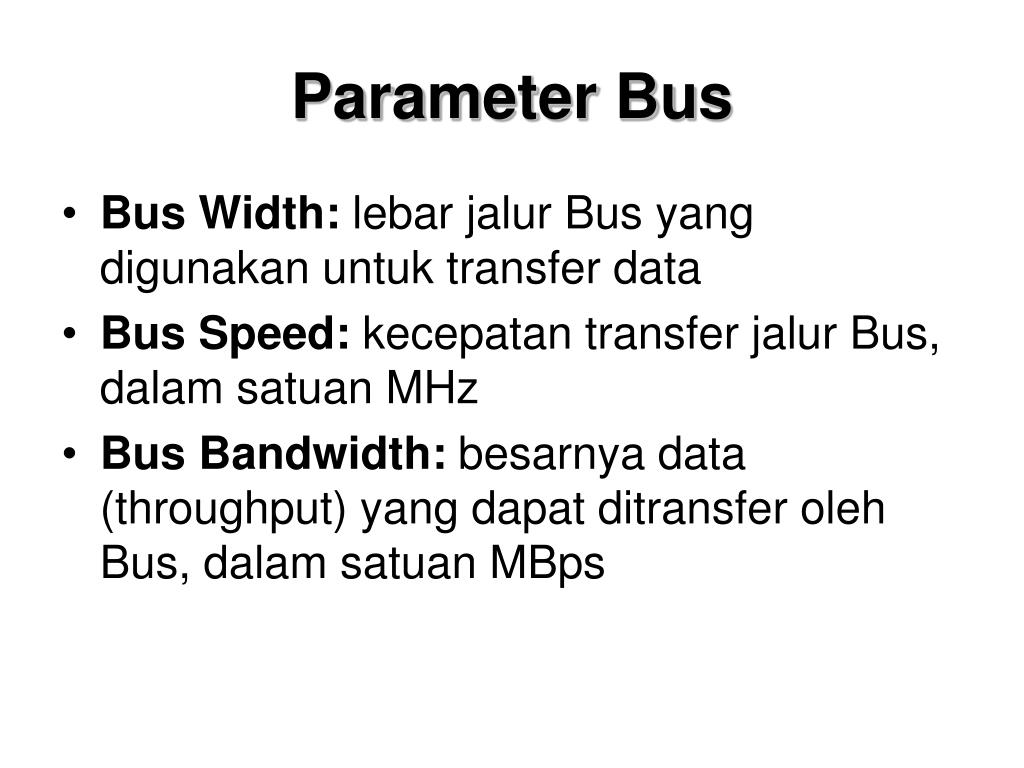 Parameter Bus

• Bus Width: lebar jalur Bus yang digunakan untuk transfer data
• Bus Speed: kecepatan transfer jalur Bus, dalam satuan MHz
• Bus Bandwidth: besarnya data (throughput) yang dapat ditransfer oleh Bus, dalam satuan MBps